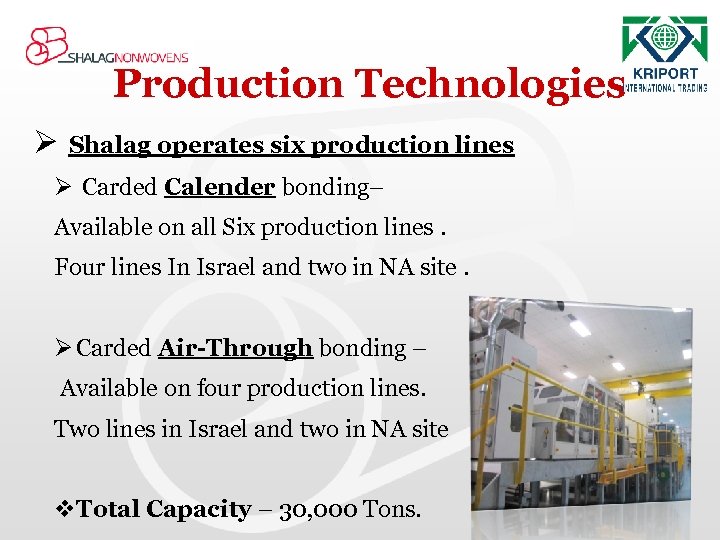 SHALAGNONWOVENS

KRIPORT
INTERNATIONAL TRADING

Production Technologies

➢ Shalag operates six production lines

➢ Carded Calender bonding–
Available on all Six production lines .
Four lines In Israel and two in NA site .

➢ Carded Air-Through bonding –
Available on four production lines.
Two lines in Israel and two in NA site

❖ Total Capacity – 30,000 Tons.